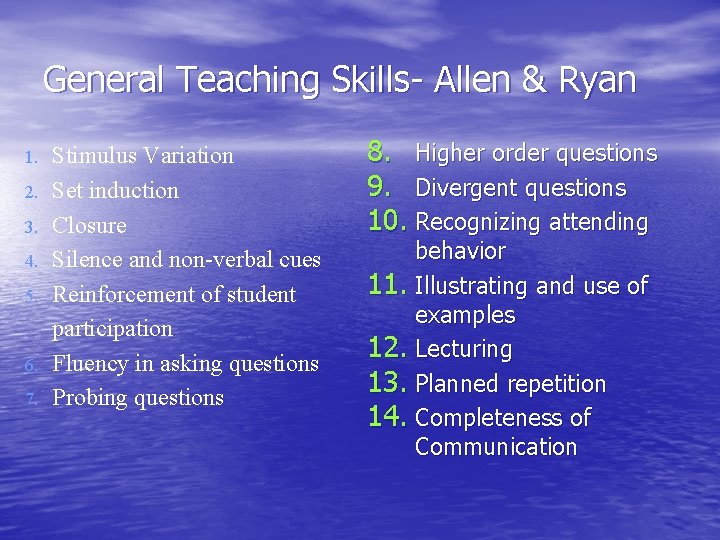 General Teaching Skills- Allen & Ryan

1. Stimulus Variation
2. Set induction
3. Closure
4. Silence and non-verbal cues
5. Reinforcement of student participation
6. Fluency in asking questions
7. Probing questions

8. Higher order questions
9. Divergent questions
10. Recognizing attending behavior
11. Illustrating and use of examples
12. Lecturing
13. Planned repetition
14. Completeness of Communication